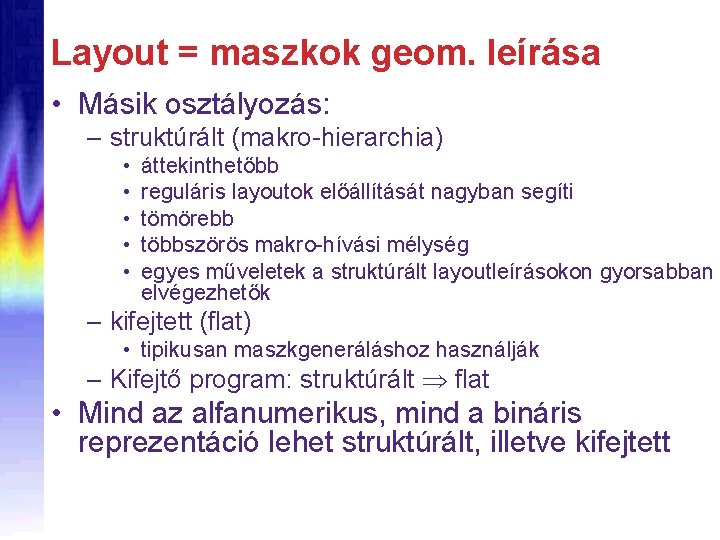 Layout = maszkok geom. leírása

• Másik osztályozás:
– struktúrált (makro-hierarchia)
• áttekinthetőbb
• reguláris layoutok előállítását nagyban segíti
• tömörebb
• többszörös makro-hívási mélység
• egyes műveletek a struktúrált layoutleírásokon gyorsabban elvégezhetők
– kifejtett (flat)
• tipikusan maszkgeneráláshoz használják
– Kifejtő program: struktúrált $\Rightarrow$ flat

• Mind az alfanumerikus, mind a bináris reprezentáció lehet struktúrált, illetve kifejtett